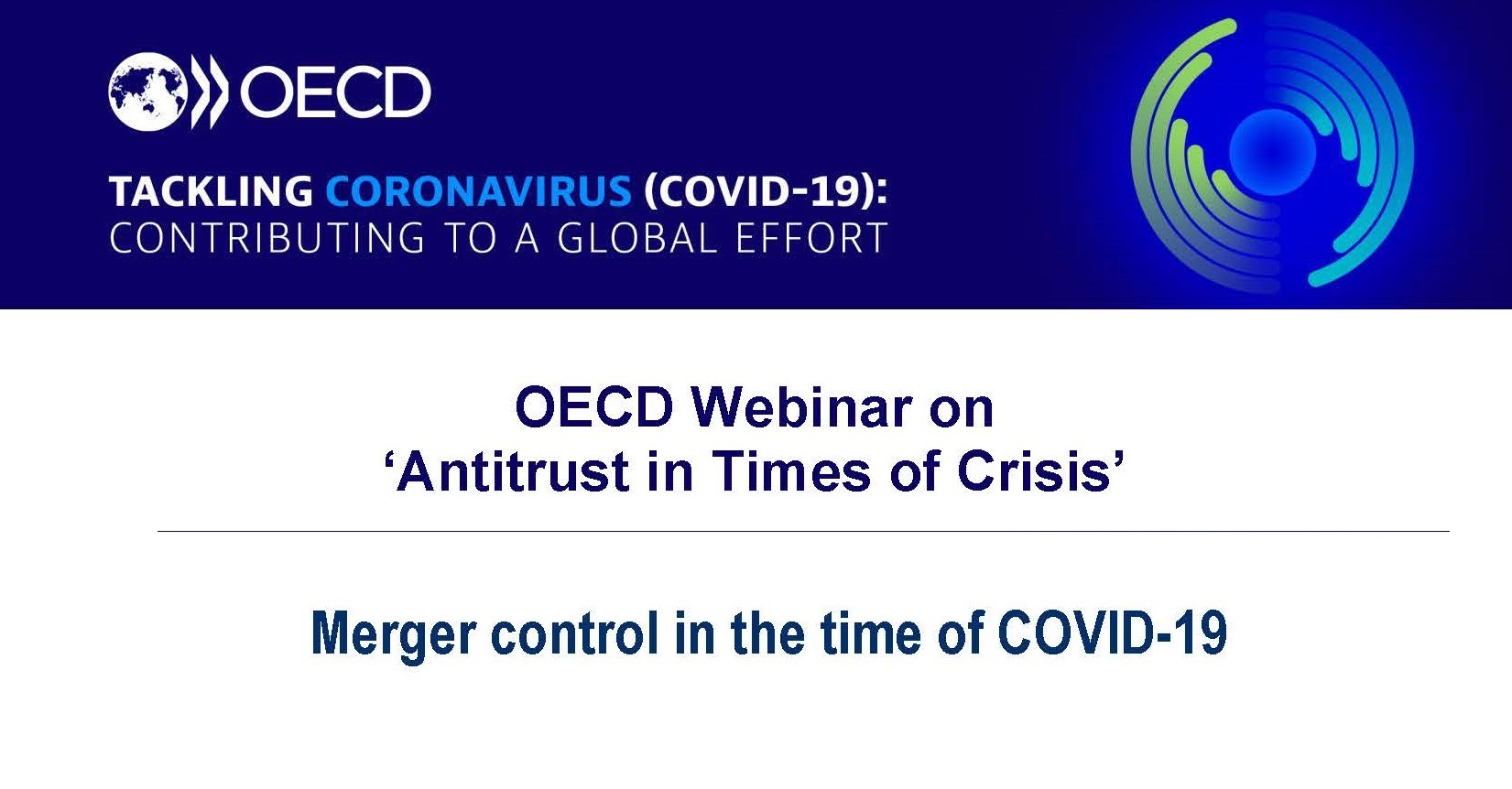 OECD

TACKLING CORONAVIRUS (COVID-19): CONTRIBUTING TO A GLOBAL EFFORT

OECD Webinar on
‘Antitrust in Times of Crisis’

Merger control in the time of COVID-19